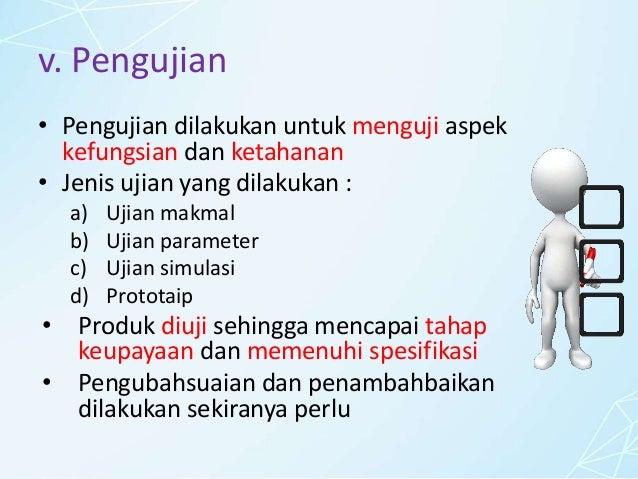 v. Pengujian

• Pengujian dilakukan untuk menguji aspek kefungsian dan ketahanan
• Jenis ujian yang dilakukan :
a) Ujian makmal
b) Ujian parameter
c) Ujian simulasi
d) Prototaip
• Produk diuji sehingga mencapai tahap keupayaan dan memenuhi spesifikasi
• Pengubahsuaian dan penambahbaikan dilakukan sekiranya perlu